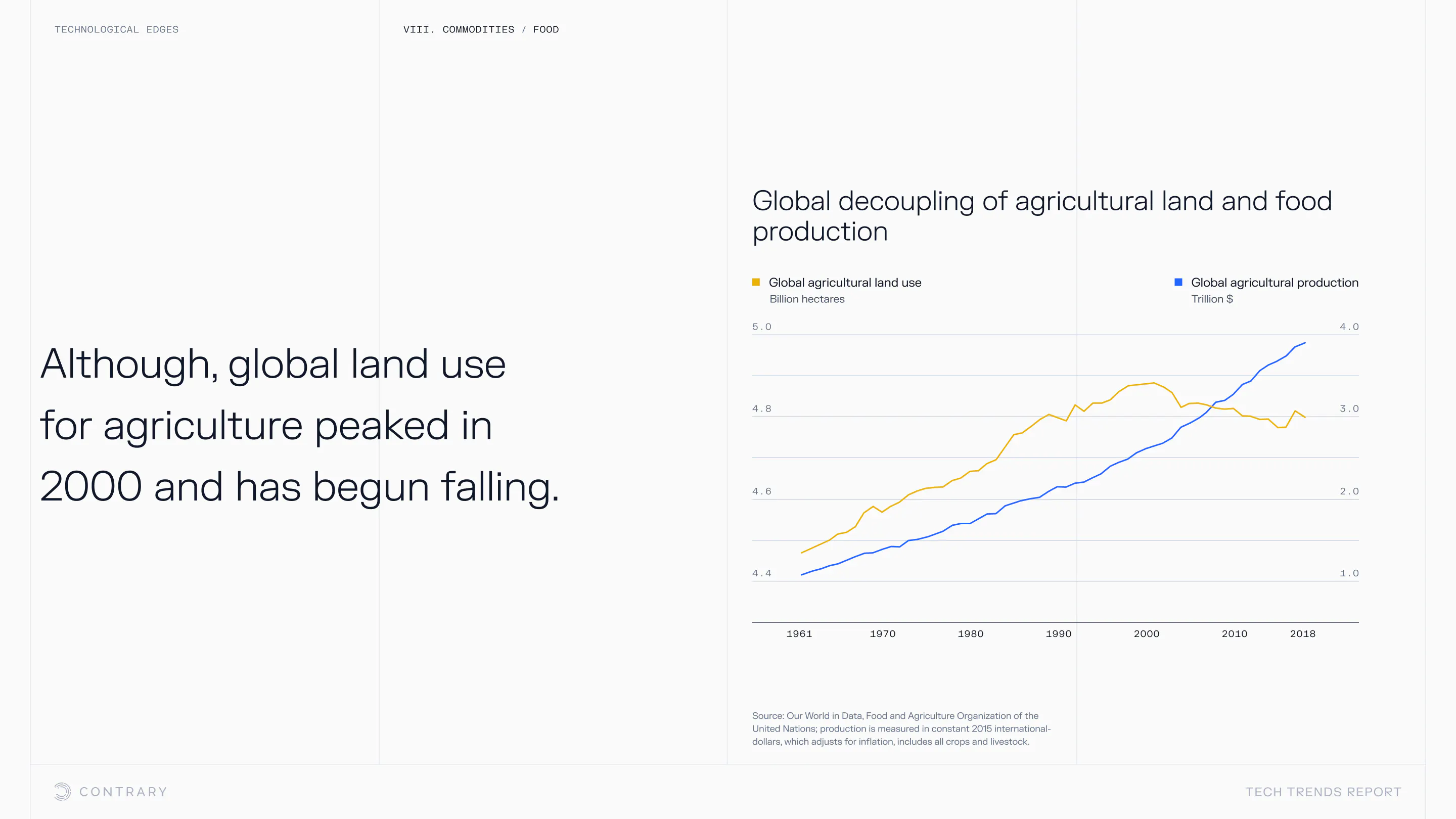 TECHNOLOGICAL EDGES

VIII. COMMODITIES / FOOD

Although, global land use for agriculture peaked in 2000 and has begun falling.

Global decoupling of agricultural land and food production

Global agricultural land use
Billion hectares

Global agricultural production
Trillion $

5.0
4.8
4.6
4.4

4.0
3.0
2.0
1.0

1961
1970
1980
1990
2000
2010
2018

Source: Our World in Data, Food and Agriculture Organization of the United Nations; production is measured in constant 2015 international-dollars, which adjusts for inflation, includes all crops and livestock.

CONTRARY

TECH TRENDS REPORT